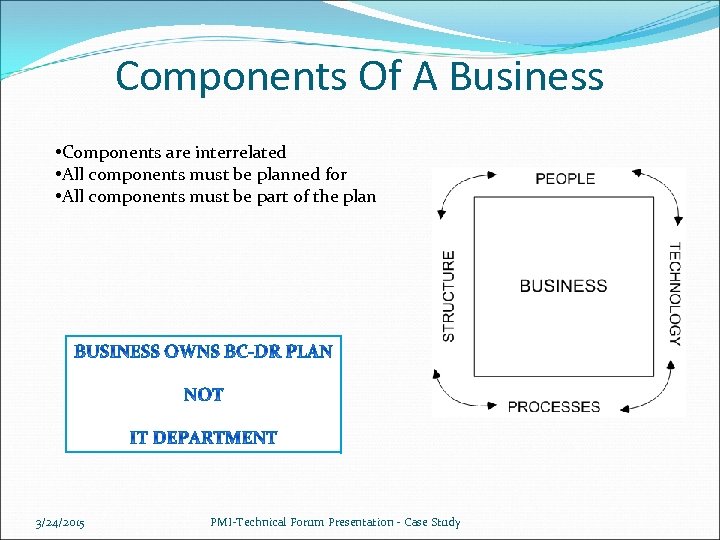 Components Of A Business

•Components are interrelated
•All components must be planned for
•All components must be part of the plan

PEOPLE

STRUCTURE

BUSINESS

TECHNOLOGY

PROCESSES

BUSINESS OWNS BC-DR PLAN

NOT

IT DEPARTMENT

3/24/2015

PMI-Technical Forum Presentation - Case Study